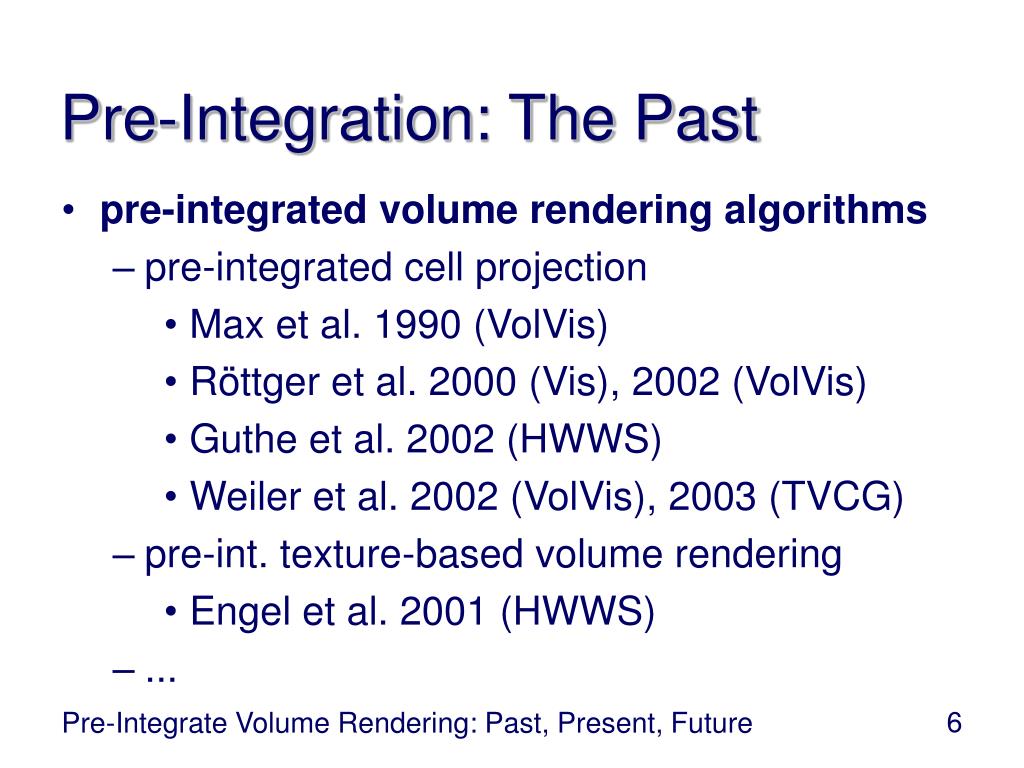 Pre-Integration: The Past

• pre-integrated volume rendering algorithms
– pre-integrated cell projection
• Max et al. 1990 (VolVis)
• Röttger et al. 2000 (Vis), 2002 (VolVis)
• Guthe et al. 2002 (HWWS)
• Weiler et al. 2002 (VolVis), 2003 (TVCG)
– pre-int. texture-based volume rendering
• Engel et al. 2001 (HWWS)
– ...

Pre-Integrate Volume Rendering: Past, Present, Future

6